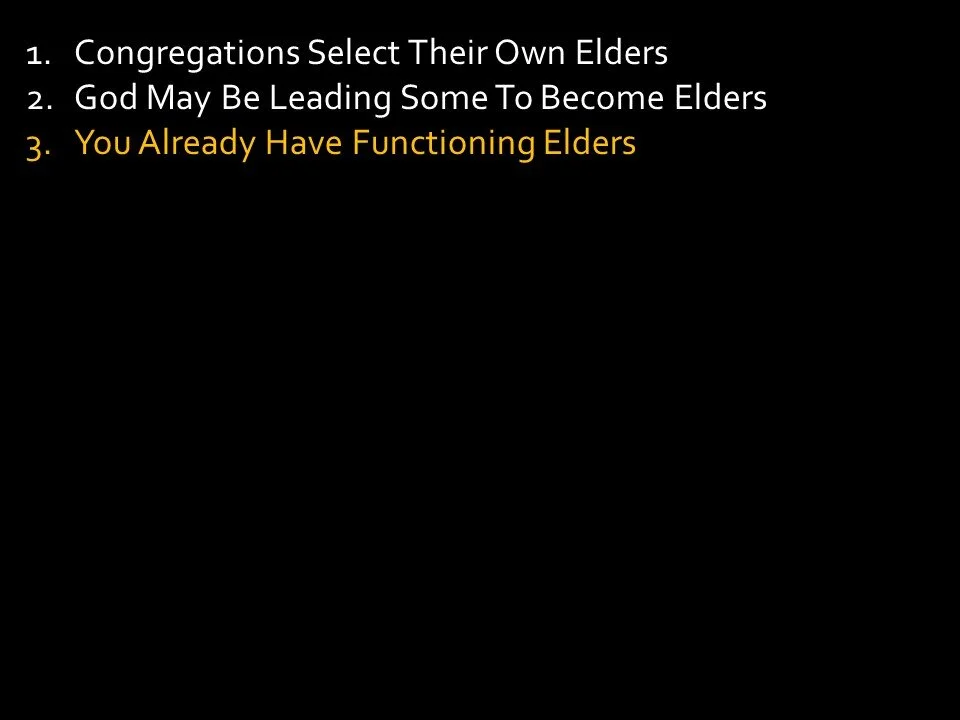 1. Congregations Select Their Own Elders
2. God May Be Leading Some To Become Elders
3. You Already Have Functioning Elders